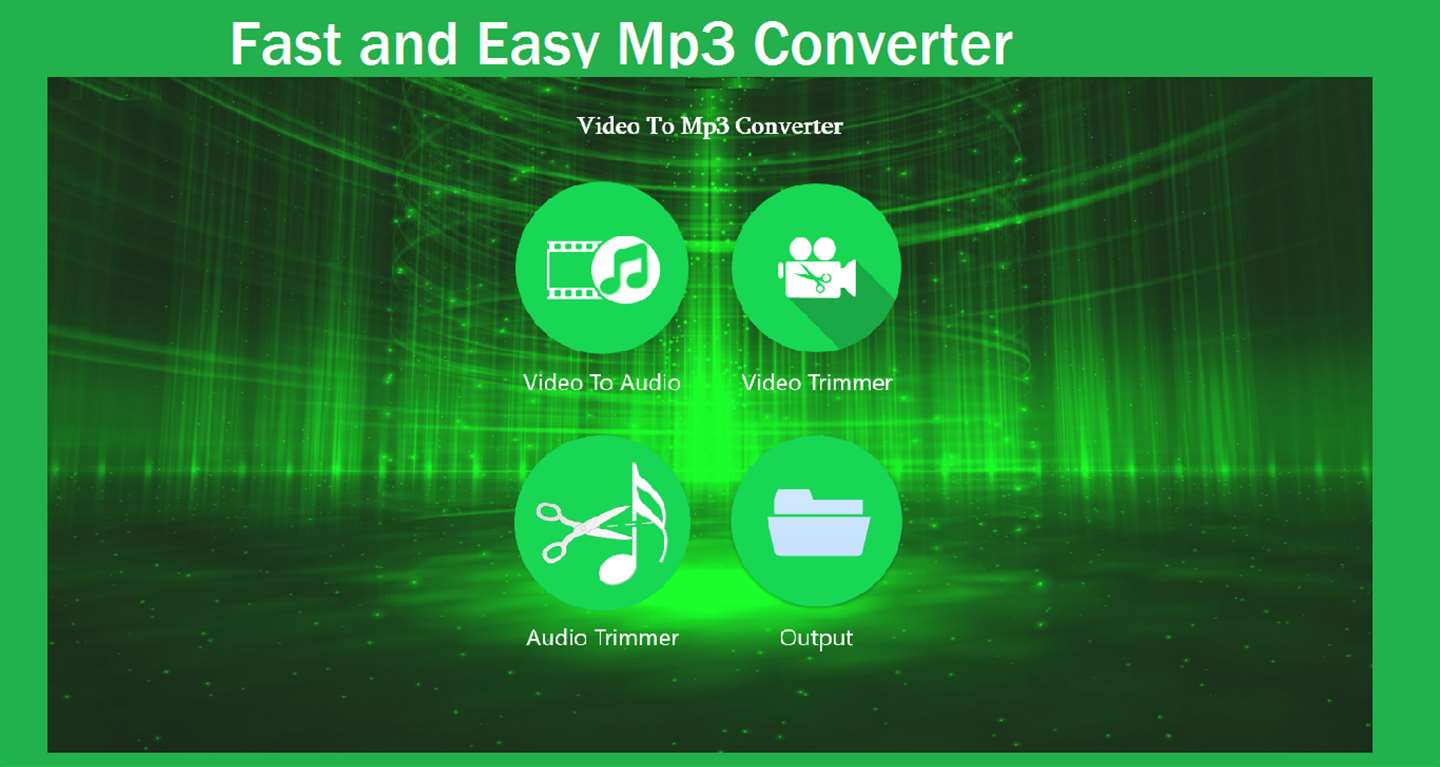 Fast and Easy Mp3 Converter

Video To Mp3 Converter

Video To Audio

Video Trimmer

Audio Trimmer

Output